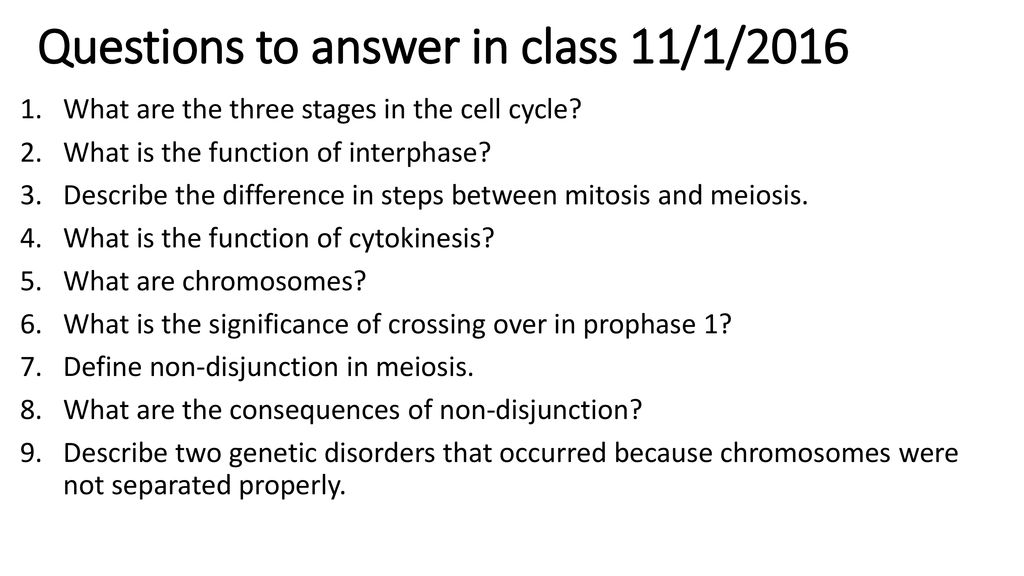 Questions to answer in class 11/1/2016

1. What are the three stages in the cell cycle?
2. What is the function of interphase?
3. Describe the difference in steps between mitosis and meiosis.
4. What is the function of cytokinesis?
5. What are chromosomes?
6. What is the significance of crossing over in prophase 1?
7. Define non-disjunction in meiosis.
8. What are the consequences of non-disjunction?
9. Describe two genetic disorders that occurred because chromosomes were not separated properly.